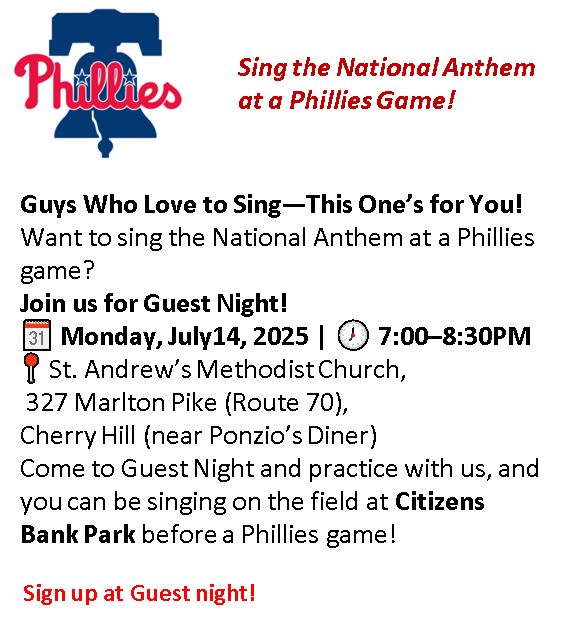 Phillies

Sing the National Anthem at a Phillies Game!

Guys Who Love to Sing—This One's for You!
Want to sing the National Anthem at a Phillies game?
Join us for Guest Night!
31 Monday, July14, 2025 | 7:00–8:30PM
St. Andrew's Methodist Church,
327 Marlton Pike (Route 70),
Cherry Hill (near Ponzio's Diner)
Come to Guest Night and practice with us, and you can be singing on the field at Citizens Bank Park before a Phillies game!

Sign up at Guest night!